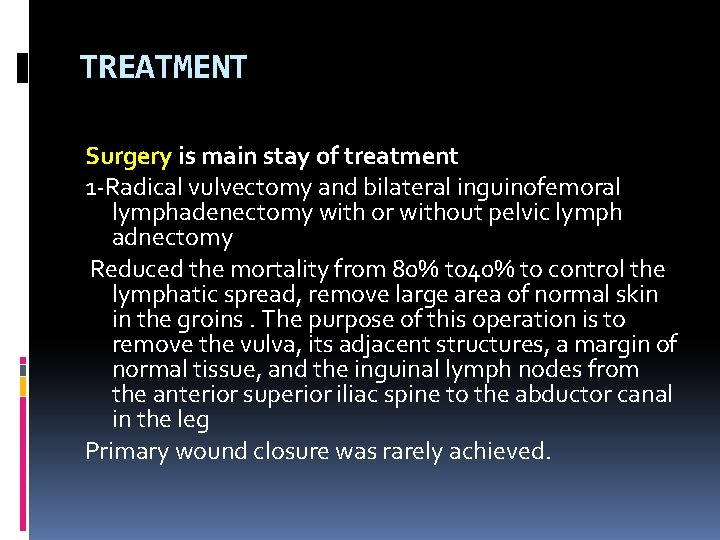 TREATMENT

Surgery is main stay of treatment

1-Radical vulvectomy and bilateral inguinofemoral lymphadenectomy with or without pelvic lymph adnectomy

Reduced the mortality from 80% to40% to control the lymphatic spread, remove large area of normal skin in the groins . The purpose of this operation is to remove the vulva, its adjacent structures, a margin of normal tissue, and the inguinal lymph nodes from the anterior superior iliac spine to the abductor canal in the leg

Primary wound closure was rarely achieved.